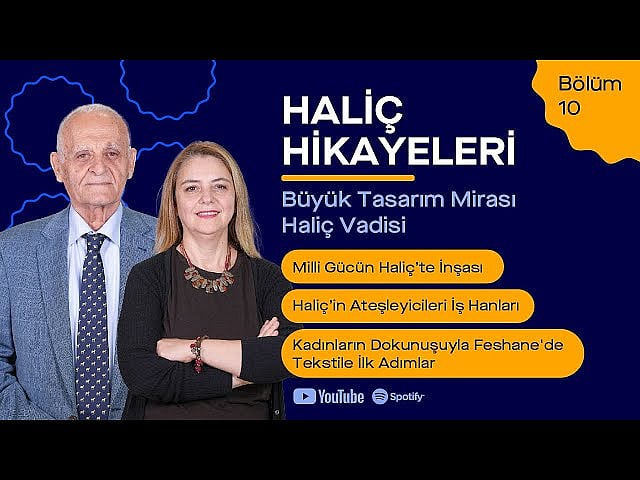 Bölüm 10

HALİÇ HİKAYELERİ

Büyük Tasarım Mirası Haliç Vadisi

Milli Gücün Haliç'te İnşası

Haliç'in Ateşleyicileri İş Hanları

Kadınların Dokunuşuyla Feshane'de Tekstile İlk Adımlar

YouTube Spotify